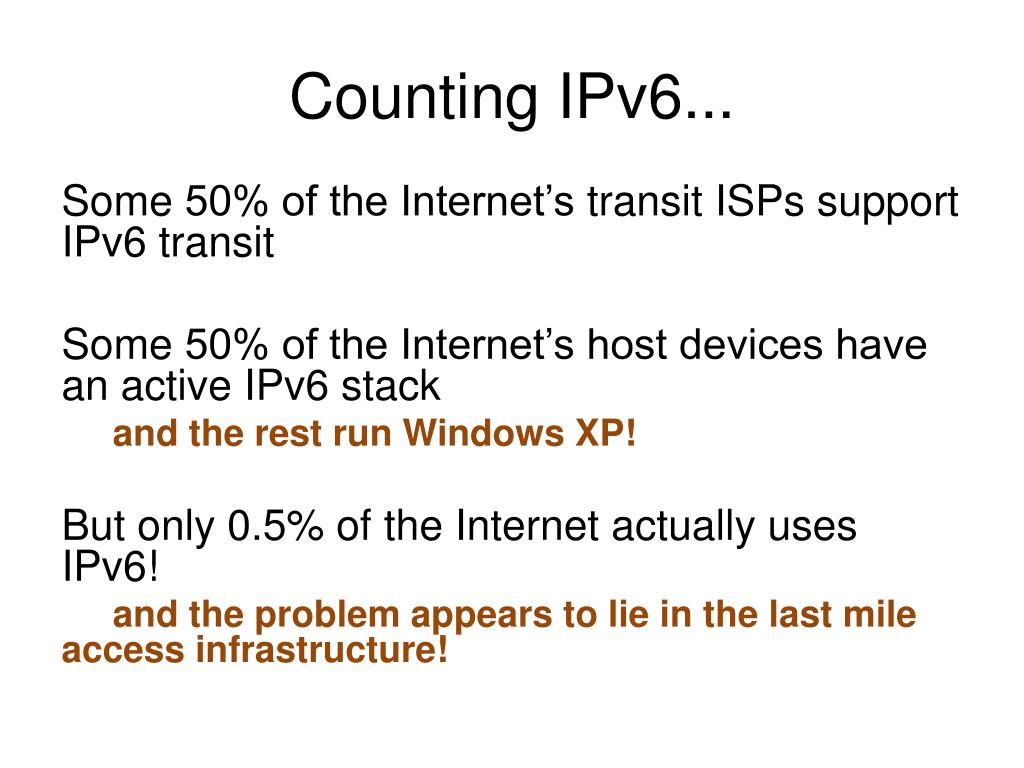 Counting IPv6...

Some 50% of the Internet’s transit ISPs support IPv6 transit

Some 50% of the Internet’s host devices have an active IPv6 stack

and the rest run Windows XP!

But only 0.5% of the Internet actually uses IPv6!

and the problem appears to lie in the last mile access infrastructure!